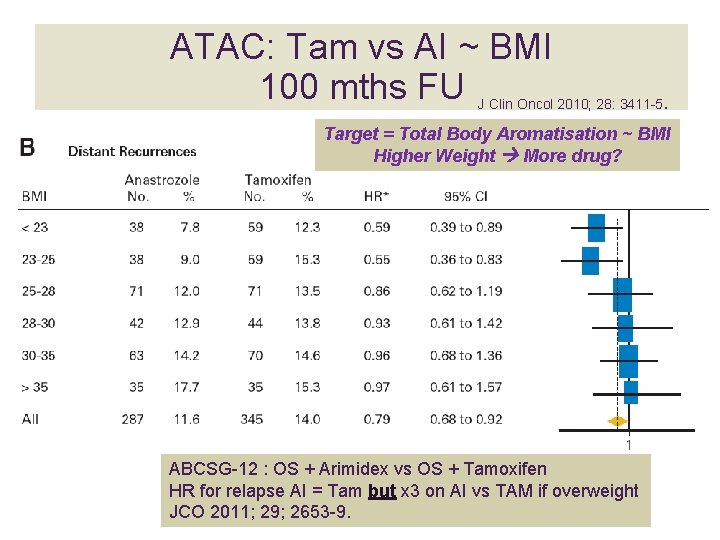 ATAC: Tam vs AI ~ BMI
100 mths FU J Clin Oncol 2010; 28: 3411-5.

Target = Total Body Aromatisation ~ BMI
Higher Weight → More drug?

B Distant Recurrences

| BMI | Anastrozole No. | Anastrozole % | Tamoxifen No. | Tamoxifen % | HR* | 95% CI |
|---|---|---|---|---|---|---|
| < 23 | 38 | 7.8 | 59 | 12.3 | 0.59 | 0.39 to 0.89 |
| 23-25 | 38 | 9.0 | 59 | 15.3 | 0.55 | 0.36 to 0.83 |
| 25-28 | 71 | 12.0 | 71 | 13.5 | 0.86 | 0.62 to 1.19 |
| 28-30 | 42 | 12.9 | 44 | 13.8 | 0.93 | 0.61 to 1.42 |
| 30-35 | 63 | 14.2 | 70 | 14.6 | 0.96 | 0.68 to 1.36 |
| > 35 | 35 | 17.7 | 35 | 15.3 | 0.97 | 0.61 to 1.57 |
| All | 287 | 11.6 | 345 | 14.0 | 0.79 | 0.68 to 0.92 |

1

ABCSG-12 : OS + Arimidex vs OS + Tamoxifen
HR for relapse AI = Tam but x3 on AI vs TAM if overweight
JCO 2011; 29; 2653-9.